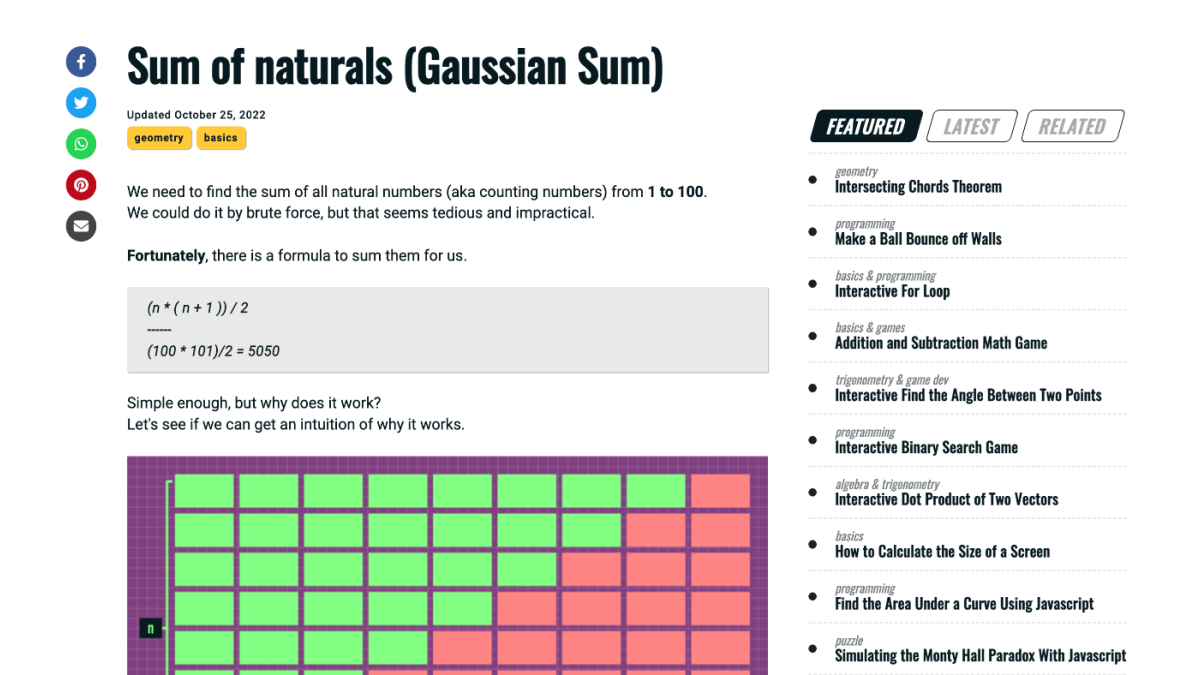 Sum of naturals (Gaussian Sum)

Updated October 25, 2022

geometry basics

We need to find the sum of all natural numbers (aka counting numbers) from **1 to 100**.
We could do it by brute force, but that seems tedious and impractical.

**Fortunately**, there is a formula to sum them for us.

(n * ( n + 1 )) / 2
------
(100 * 101)/2 = 5050

Simple enough, but why does it work?
Let's see if we can get an intuition of why it works.

n

FEATURED LATEST RELATED

geometry
Intersecting Chords Theorem

programming
Make a Ball Bounce off Walls

basics & programming
Interactive For Loop

basics & games
Addition and Subtraction Math Game

trigonometry & game dev
Interactive Find the Angle Between Two Points

programming
Interactive Binary Search Game

algebra & trigonometry
Interactive Dot Product of Two Vectors

basics
How to Calculate the Size of a Screen

programming
Find the Area Under a Curve Using Javascript

puzzle
Simulating the Monty Hall Paradox With Javascript